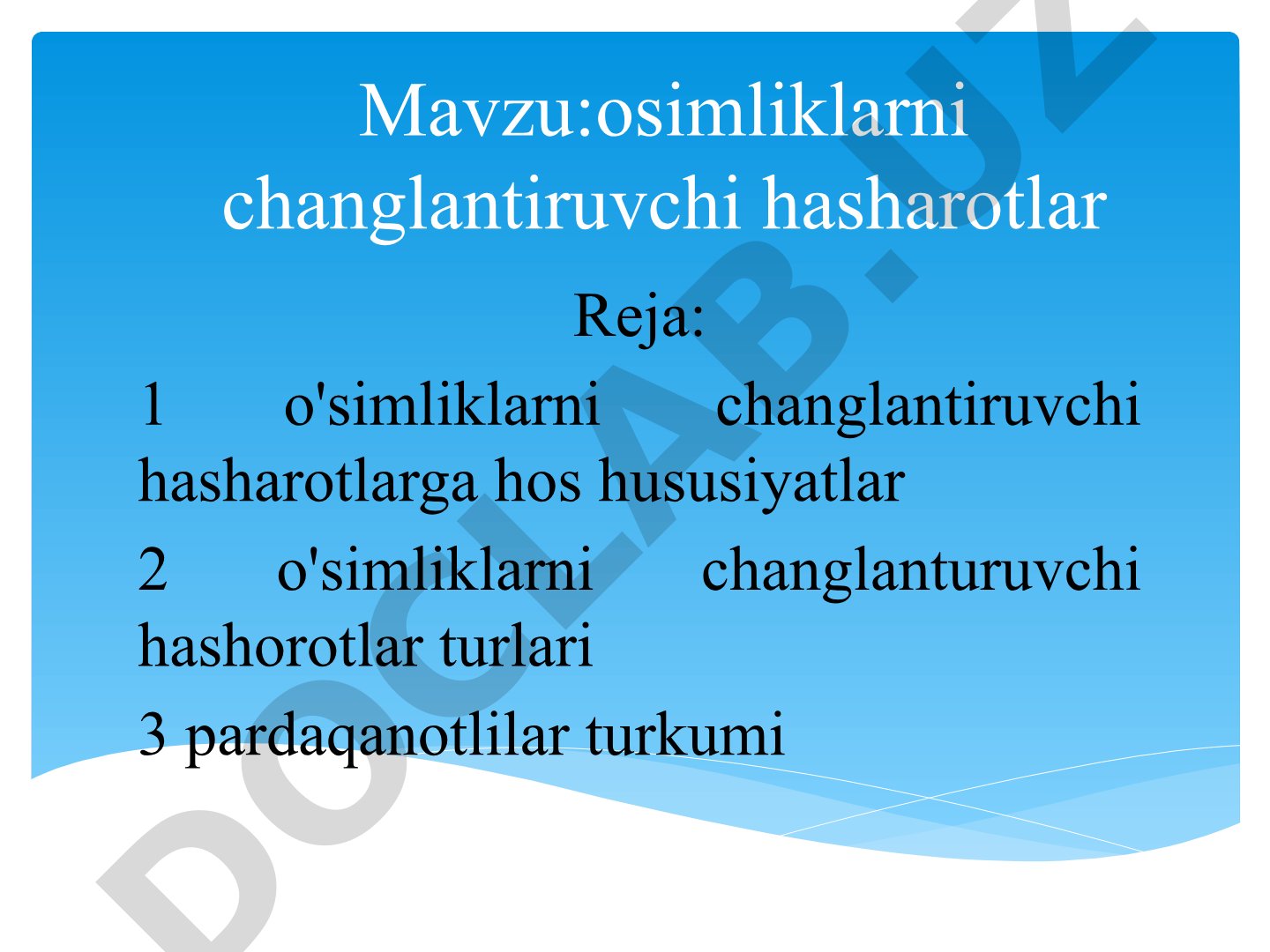 Mavzu:osimliklarni changlantiruvchi hasharotlar

Reja:

1 o'simliklarni changlantiruvchi hasharotlarga hos hususiyatlar

2 o'simliklarni changlanturuvchi hashorotlar turlari

3 pardaqanotlilar turkumi

DOCLAB.UZ